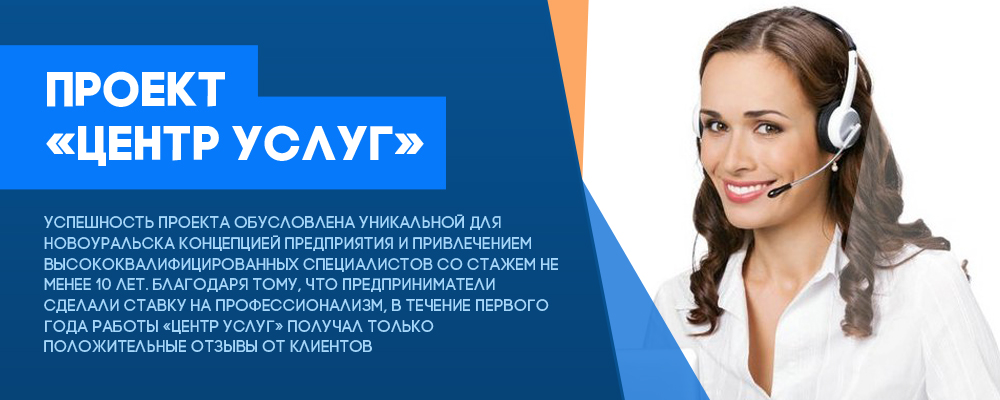 ПРОЕКТ «ЦЕНТР УСЛУГ»

УСПЕШНОСТЬ ПРОЕКТА ОБУСЛОВЛЕНА УНИКАЛЬНОЙ ДЛЯ НОВОУРАЛЬСКА КОНЦЕПЦИЕЙ ПРЕДПРИЯТИЯ И ПРИВЛЕЧЕНИЕМ ВЫСОКОКВАЛИФИЦИРОВАННЫХ СПЕЦИАЛИСТОВ СО СТАЖЕМ НЕ МЕНЕЕ 10 ЛЕТ. БЛАГОДАРЯ ТОМУ, ЧТО ПРЕДПРИНИМАТЕЛИ СДЕЛАЛИ СТАВКУ НА ПРОФЕССИОНАЛИЗМ, В ТЕЧЕНИЕ ПЕРВОГО ГОДА РАБОТЫ «ЦЕНТР УСЛУГ» ПОЛУЧАЛ ТОЛЬКО ПОЛОЖИТЕЛЬНЫЕ ОТЗЫВЫ ОТ КЛИЕНТОВ